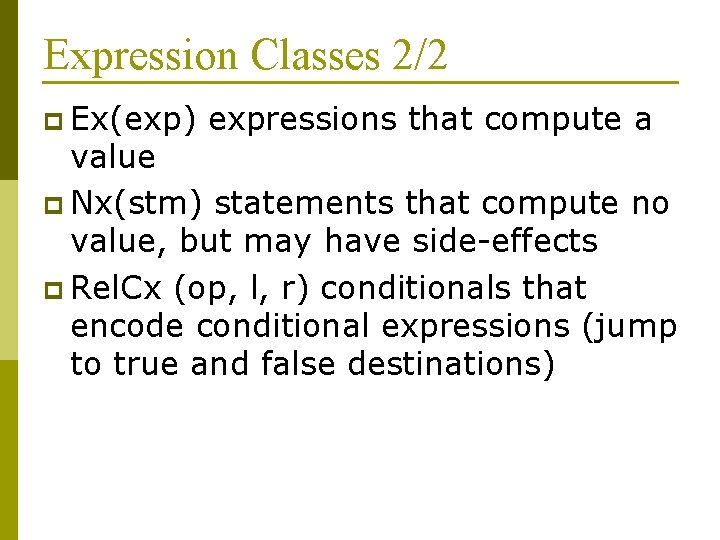 Expression Classes 2/2

Ex(exp) expressions that compute a value

Nx(stm) statements that compute no value, but may have side-effects

RelCx (op, l, r) conditionals that encode conditional expressions (jump to true and false destinations)